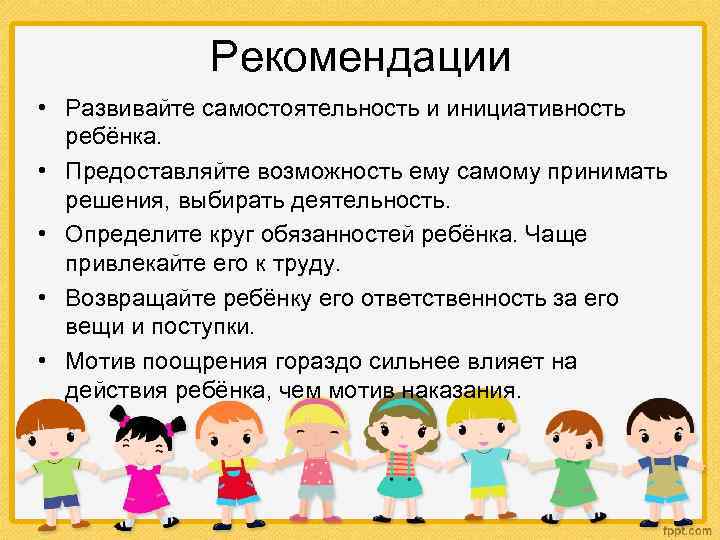 Рекомендации

• Развивайте самостоятельность и инициативность ребёнка.

• Предоставляйте возможность ему самому принимать решения, выбирать деятельность.

• Определите круг обязанностей ребёнка. Чаще привлекайте его к труду.

• Возвращайте ребёнку его ответственность за его вещи и поступки.

• Мотив поощрения гораздо сильнее влияет на действия ребёнка, чем мотив наказания.

fppt.com